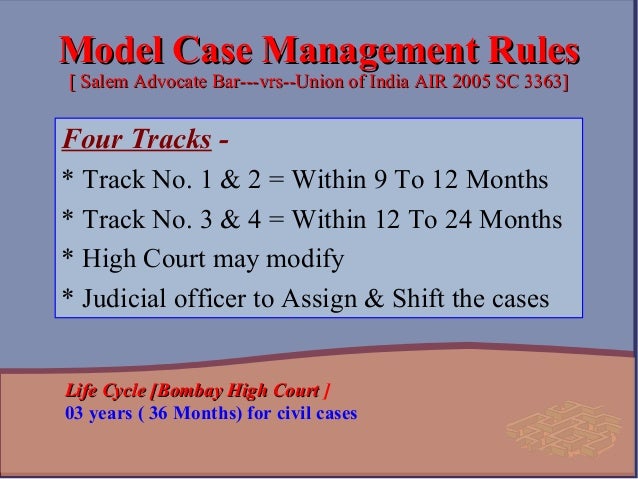 Model Case Management Rules
[ Salem Advocate Bar---vrs--Union of India AIR 2005 SC 3363]

Four Tracks -
* Track No. 1 & 2 = Within 9 To 12 Months
* Track No. 3 & 4 = Within 12 To 24 Months
* High Court may modify
* Judicial officer to Assign & Shift the cases

Life Cycle [Bombay High Court ]
03 years ( 36 Months) for civil cases